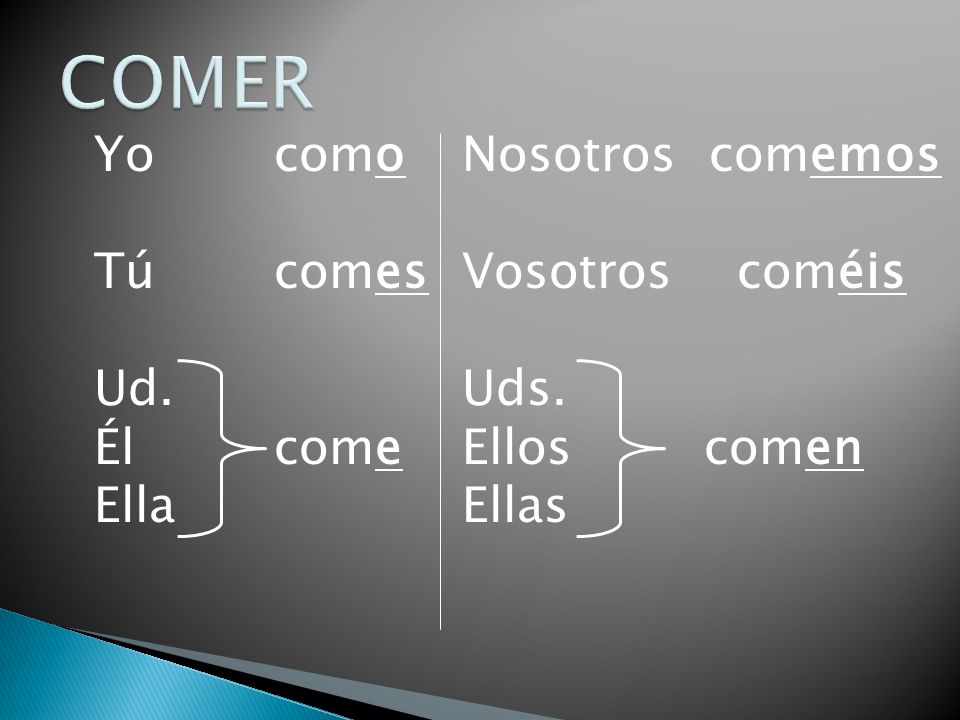 COMER

Yo como

Tú comes

Ud.
Él come
Ella

Nosotros comemos

Vosotros coméis

Uds.
Ellos comen
Ellas